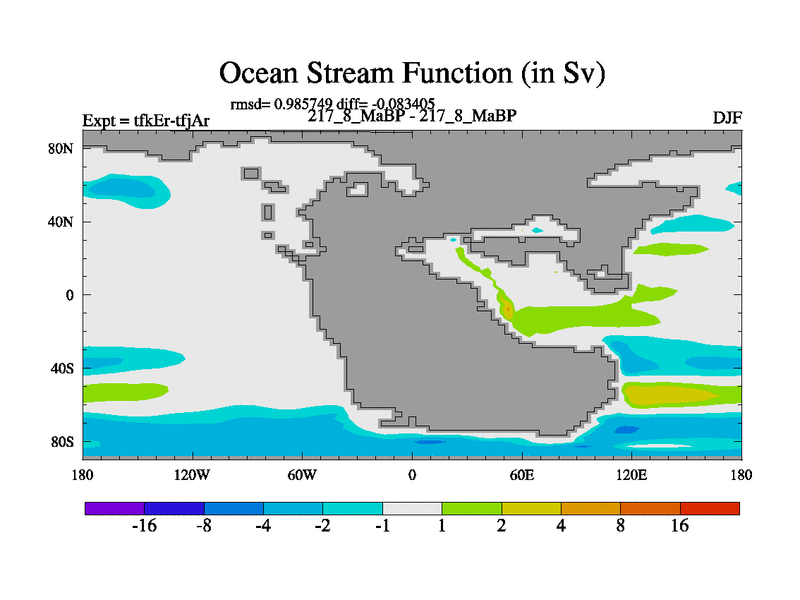 Ocean Stream Function (in Sv)

rmsd= 0.985749 diff= -0.083405

Expt = tfkEr-tfjAr

217_8_MaBP - 217_8_MaBP

DJF

80N
40N
0
40S
80S

180
120W
60W
0
60E
120E
180

-16
-8
-4
-2
-1
1
2
4
8
16